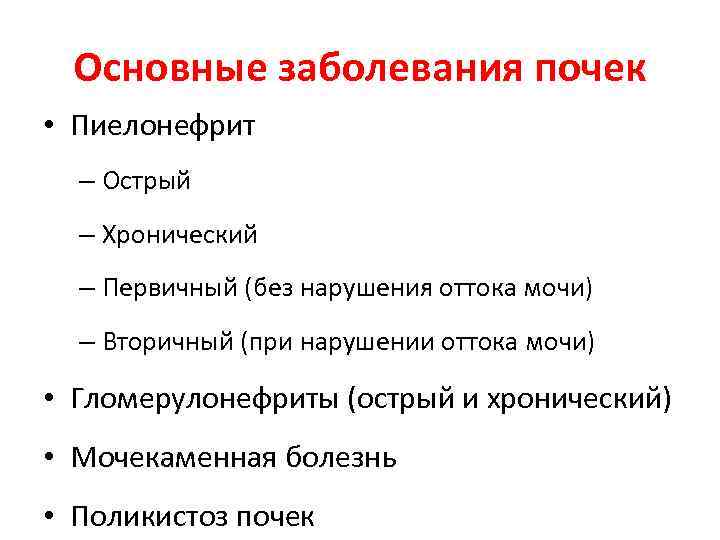 Основные заболевания почек

• Пиелонефрит

– Острый

– Хронический

– Первичный (без нарушения оттока мочи)

– Вторичный (при нарушении оттока мочи)

• Гломерулонефриты (острый и хронический)

• Мочекаменная болезнь

• Поликистоз почек